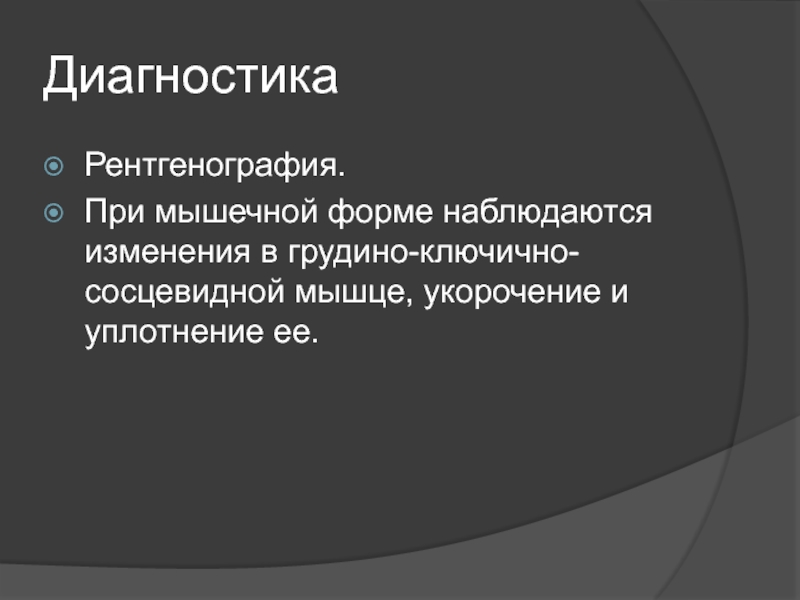 Диагностика

Рентгенография.

При мышечной форме наблюдаются изменения в грудино-ключично-сосцевидной мышце, укорочение и уплотнение ее.